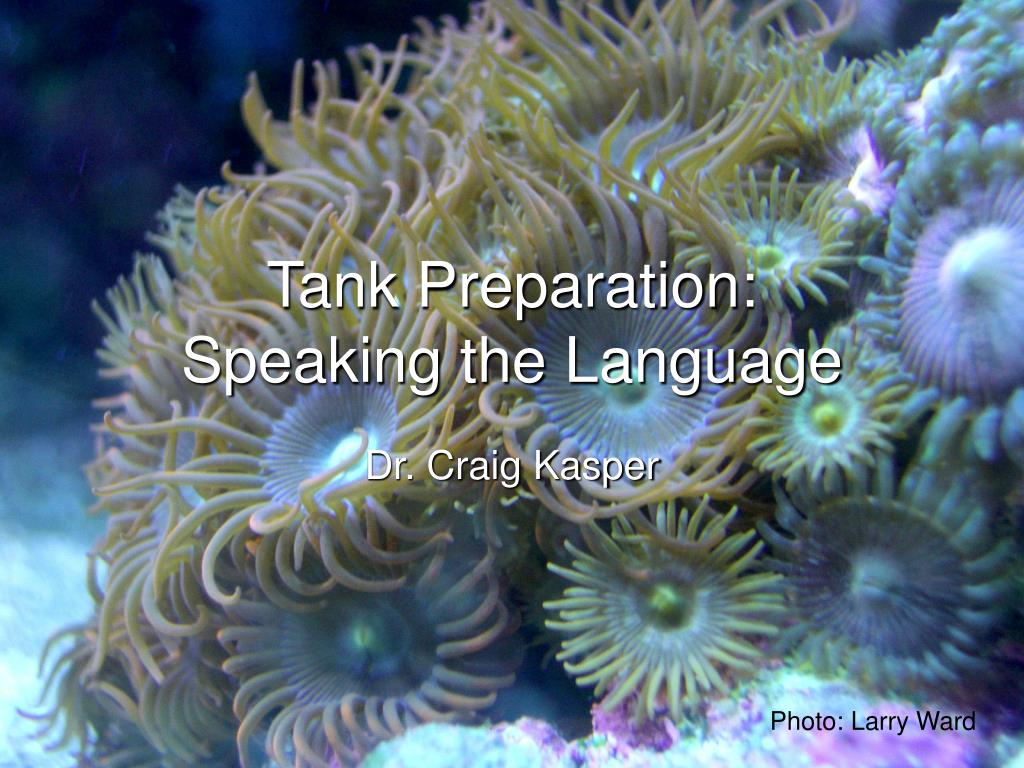 Tank Preparation:
Speaking the Language

Dr. Craig Kasper

Photo: Larry Ward